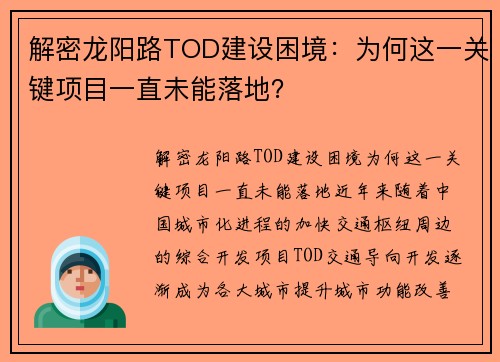 解密龙阳路TOD建设困境：为何这一关键项目一直未能落地?

解密龙阳路TOD建设困境为何这一关键项目一直未能落地近年来随着中国城市化进程的加快交通枢纽周边的综合开发项目TOD交通导向开发逐渐成为各大城市提升城市功能改善